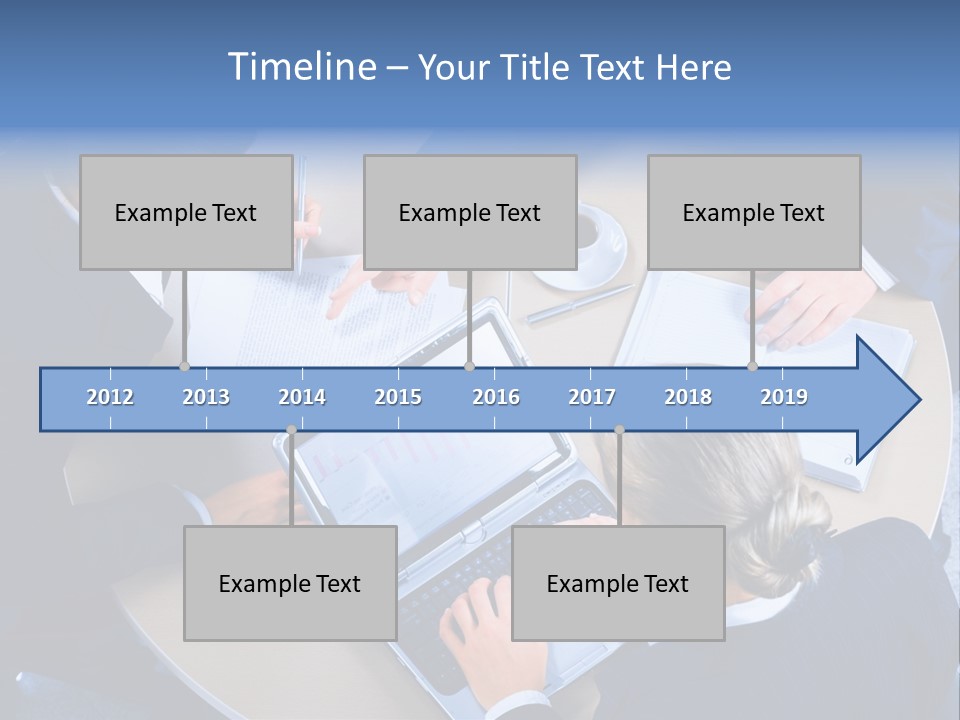 Timeline – Your Title Text Here

Example Text

Example Text

Example Text

2012 2013 2014 2015 2016 2017 2018 2019

Example Text

Example Text